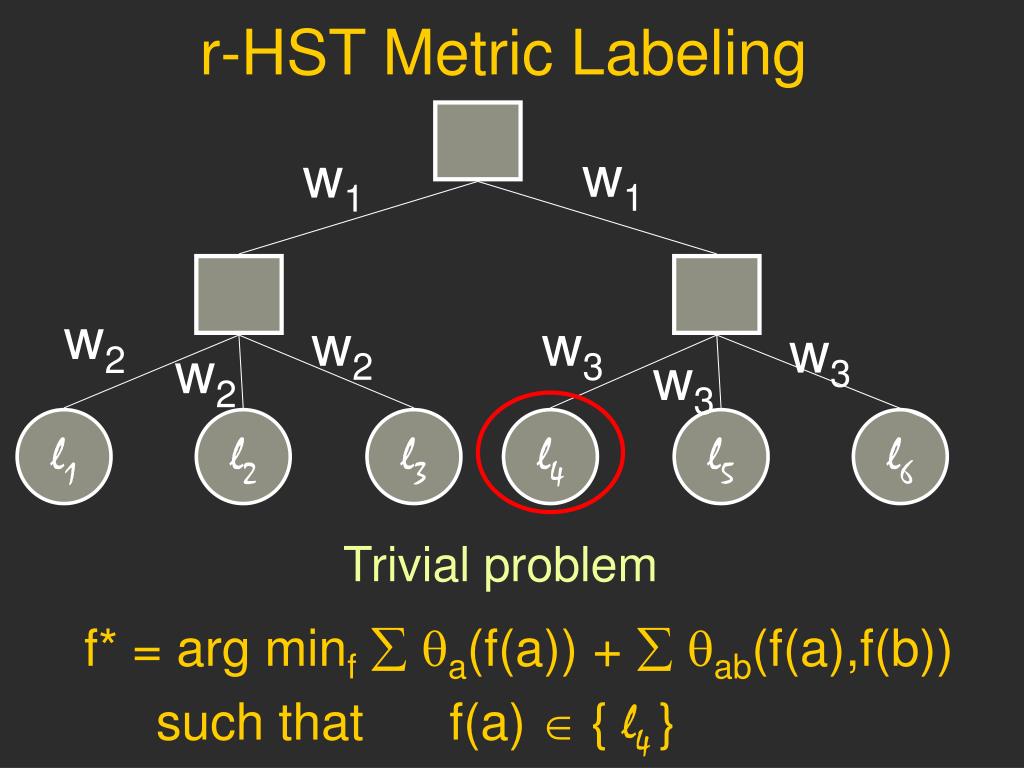 r-HST Metric Labeling

$w_1$ $w_1$

$w_2$ $w_2$ $w_2$ $w_3$ $w_3$ $w_3$

$\ell_1$ $\ell_2$ $\ell_3$ $\ell_4$ $\ell_5$ $\ell_6$

Trivial problem

$f^* = \arg\min_f \sum \theta_a(f(a)) + \sum \theta_{ab}(f(a),f(b))$

such that $f(a) \in \{ \ell_4 \}$